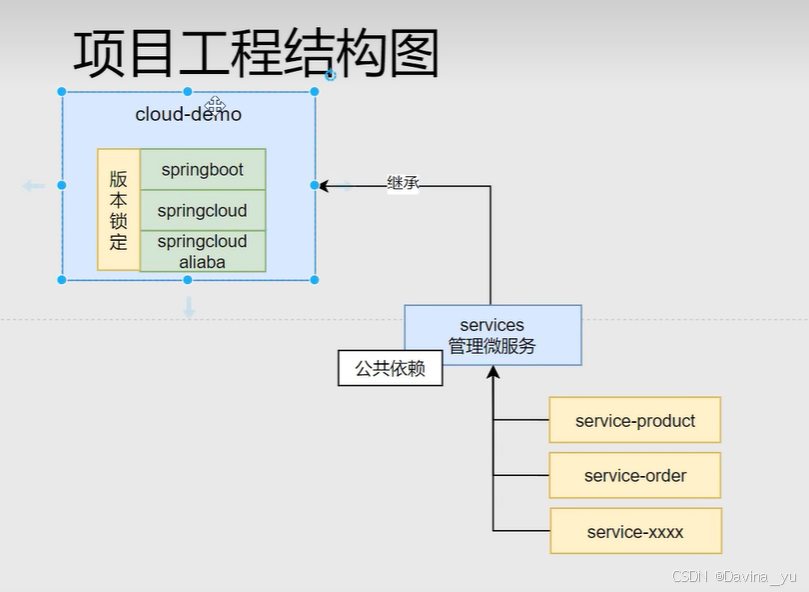 项目工程结构图

cloud-demo

版本锁定

springboot

springcloud

springcloud aliaba

继承

services
管理微服务

公共依赖

service-product

service-order

service-xxxx

CSDN @Davina_yu